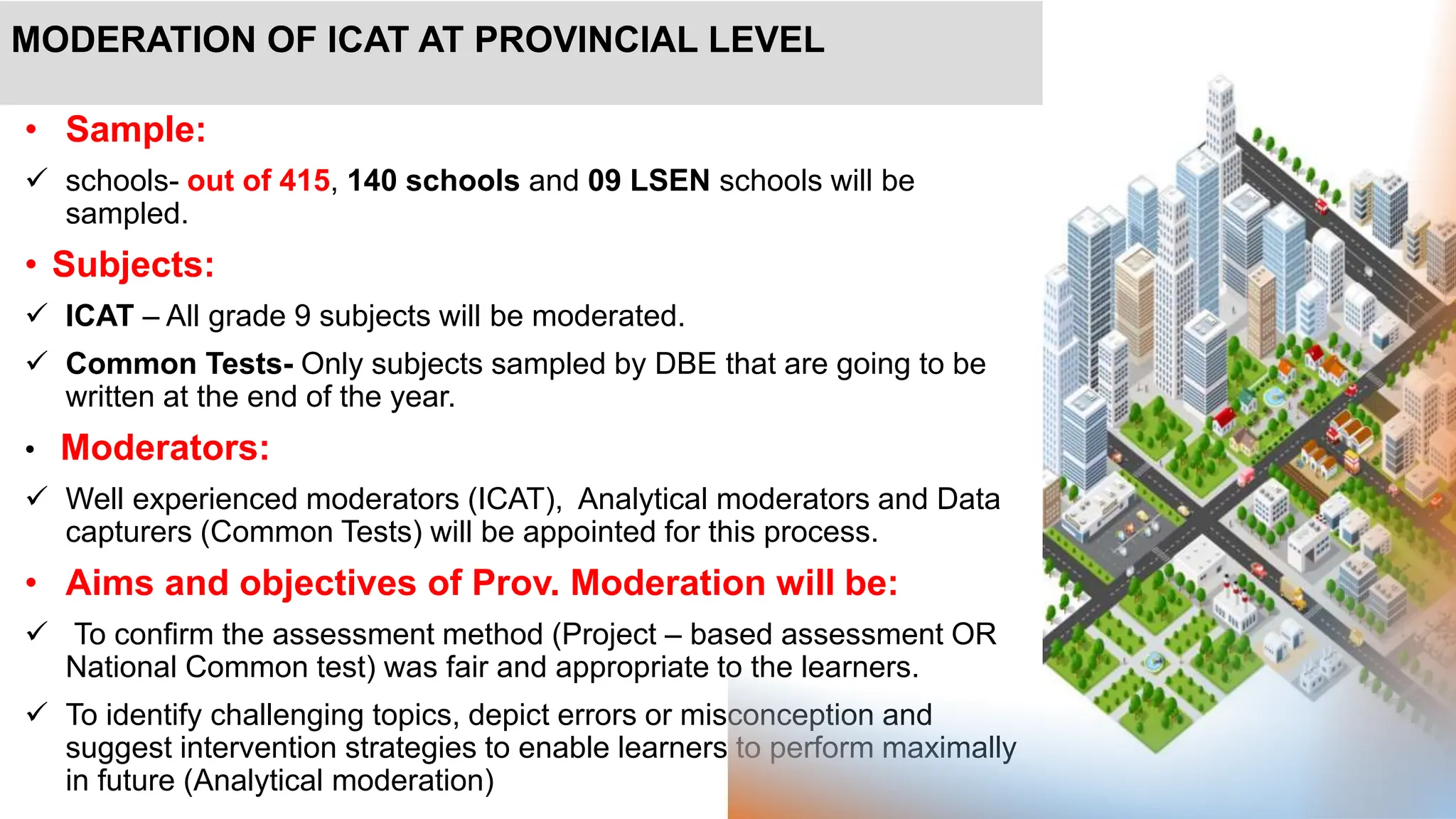 MODERATION OF ICAT AT PROVINCIAL LEVEL

• Sample:

✓ schools- out of 415, 140 schools and 09 LSEN schools will be sampled.

• Subjects:

✓ ICAT – All grade 9 subjects will be moderated.

✓ Common Tests- Only subjects sampled by DBE that are going to be written at the end of the year.

• Moderators:

✓ Well experienced moderators (ICAT), Analytical moderators and Data capturers (Common Tests) will be appointed for this process.

• Aims and objectives of Prov. Moderation will be:

✓ To confirm the assessment method (Project – based assessment OR National Common test) was fair and appropriate to the learners.

✓ To identify challenging topics, depict errors or misconception and suggest intervention strategies to enable learners to perform maximally in future (Analytical moderation)